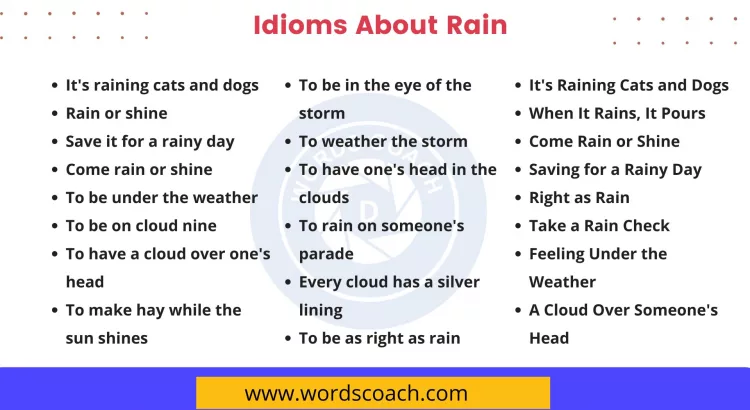 Idioms About Rain

- It's raining cats and dogs
- Rain or shine
- Save it for a rainy day
- Come rain or shine
- To be under the weather
- To be on cloud nine
- To have a cloud over one's head
- To make hay while the sun shines

- To be in the eye of the storm
- To weather the storm
- To have one's head in the clouds
- To rain on someone's parade
- Every cloud has a silver lining
- To be as right as rain

- It's Raining Cats and Dogs
- When It Rains, It Pours
- Come Rain or Shine
- Saving for a Rainy Day
- Right as Rain
- Take a Rain Check
- Feeling Under the Weather
- A Cloud Over Someone's Head

WORDS COACH

www.wordscoach.com